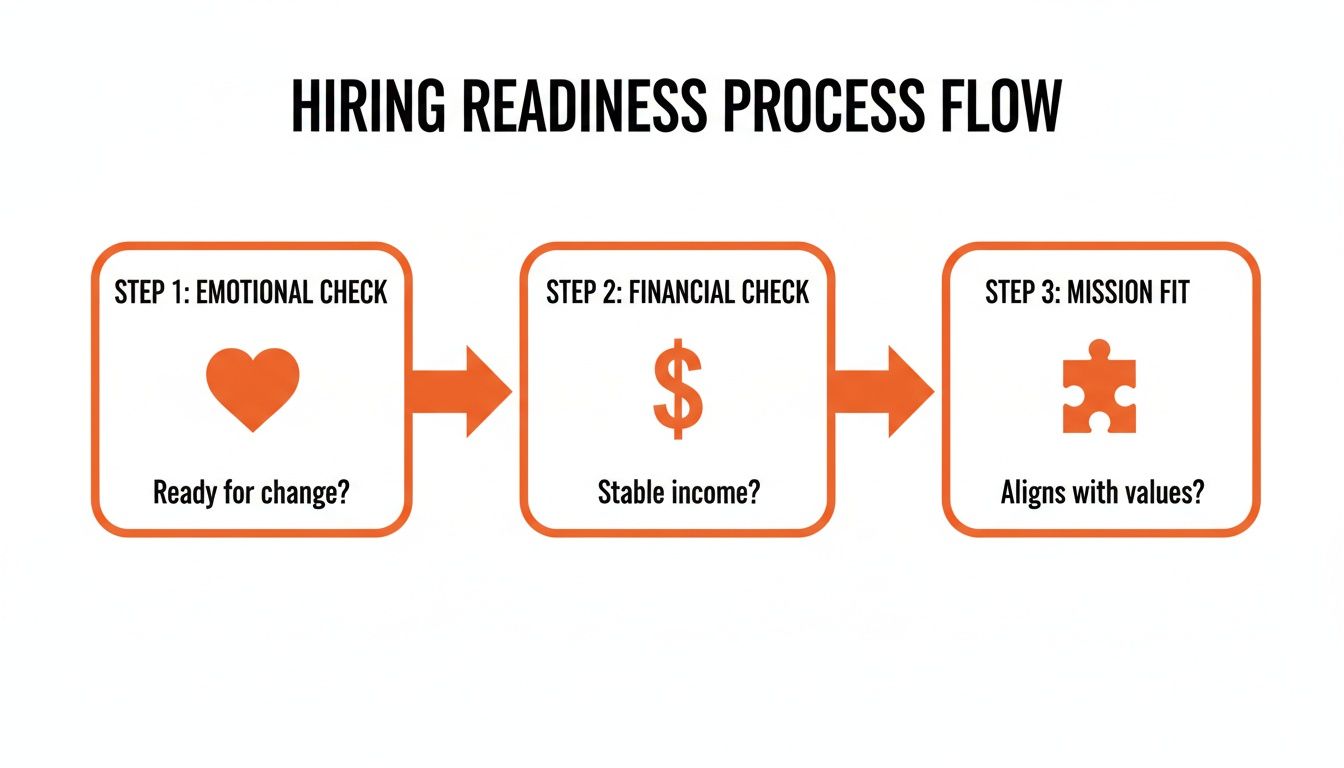 HIRING READINESS PROCESS FLOW

STEP 1: EMOTIONAL CHECK

Ready for change?

STEP 2: FINANCIAL CHECK

$

Stable income?

STEP 3: MISSION FIT

Aligns with values?